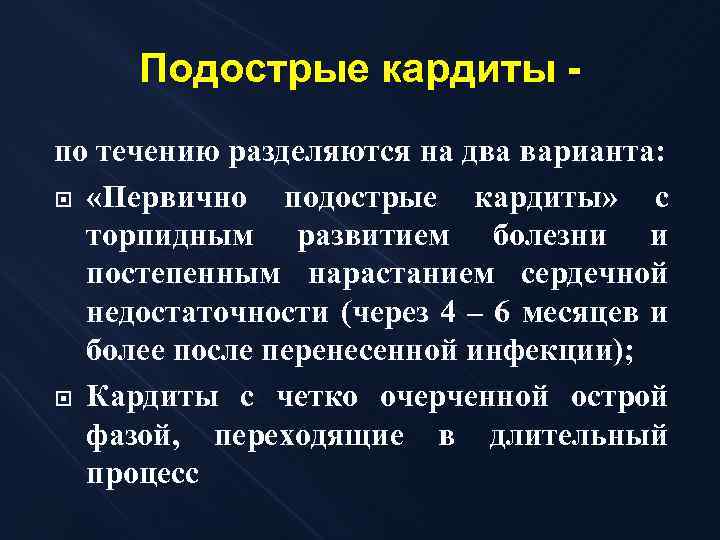 Подострые кардиты -

по течению разделяются на два варианта:

«Первично подострые кардиты» с торпидным развитием болезни и постепенным нарастанием сердечной недостаточности (через 4 – 6 месяцев и более после перенесенной инфекции);

Кардиты с четко очерченной острой фазой, переходящие в длительный процесс